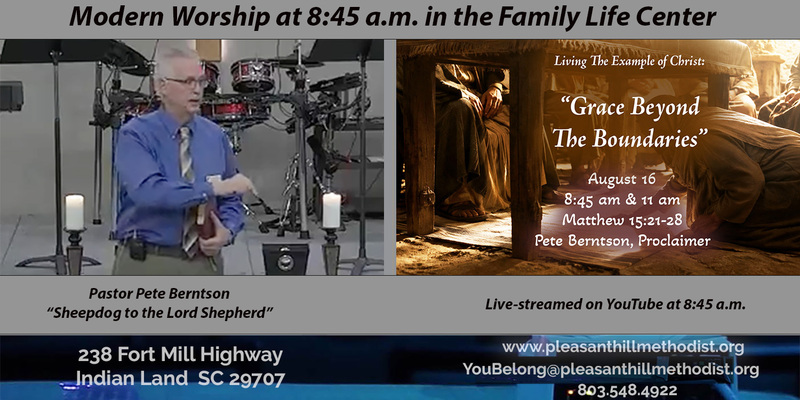 Modern Worship at 8:45 a.m. in the Family Life Center

Living The Example of Christ:

"Grace Beyond The Boundaries"

August 16
8:45 am & 11 am
Matthew 15:21-28
Pete Berntson, Proclaimer

Pastor Pete Berntson
"Sheepdog to the Lord Shepherd"

Live-streamed on YouTube at 8:45 a.m.

238 Fort Mill Highway
Indian Land SC 29707

www.pleasanthillmethodist.org
YouBelong@pleasanthillmethodist.org
803.548.4922